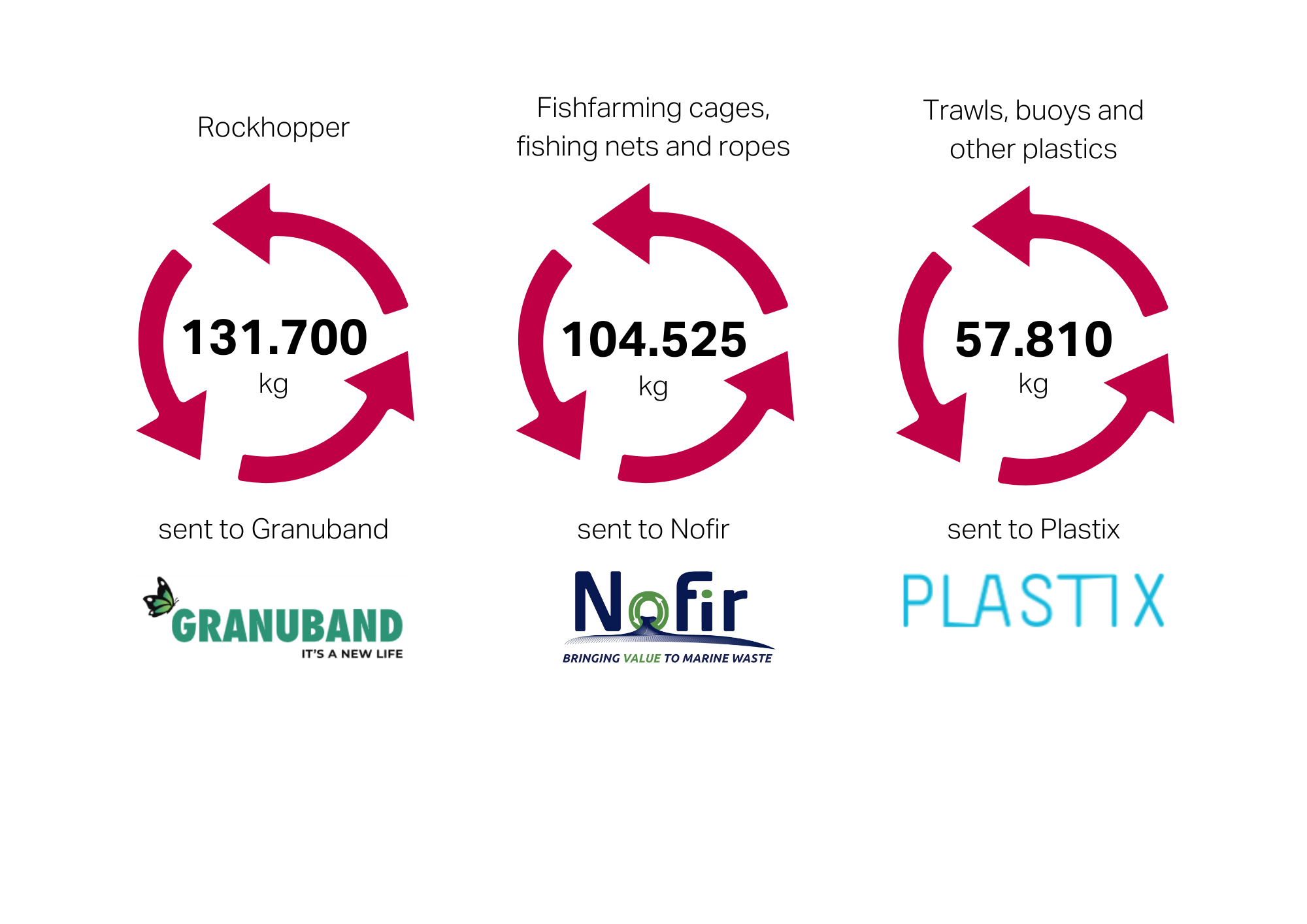 Rockhopper

131.700
kg

sent to Granuband

GRANUBAND
IT'S A NEW LIFE

Fishfarming cages, fishing nets and ropes

104.525
kg

sent to Nofir

Nofir
BRINGING VALUE TO MARINE WASTE

Trawls, buoys and other plastics

57.810
kg

sent to Plastix

PLASTIX